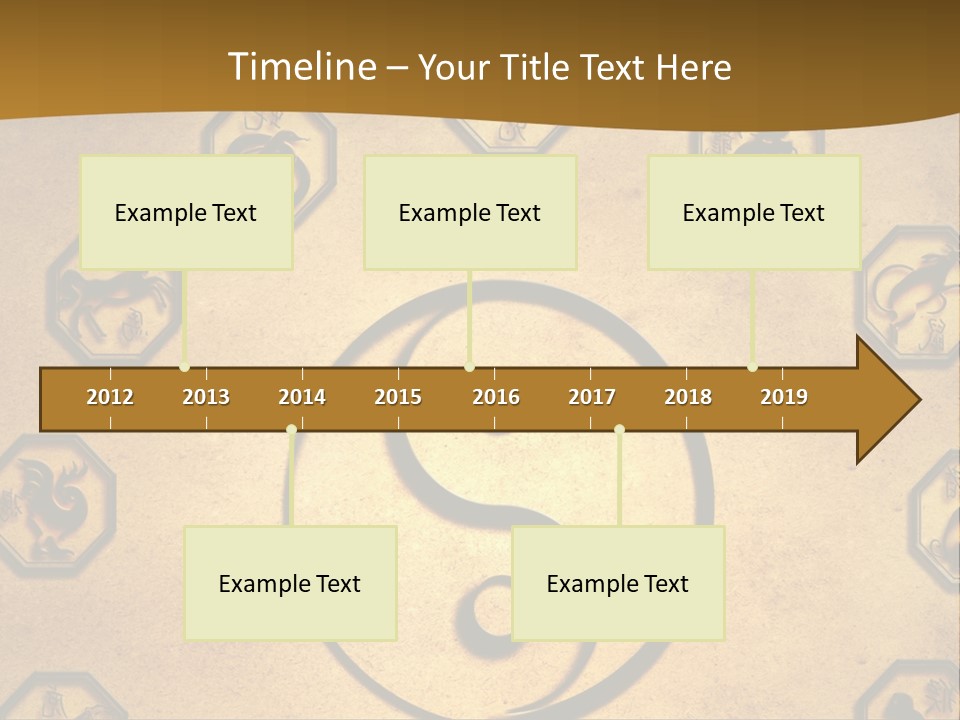 Timeline – Your Title Text Here

Example Text

Example Text

Example Text

2012 2013 2014 2015 2016 2017 2018 2019

Example Text

Example Text